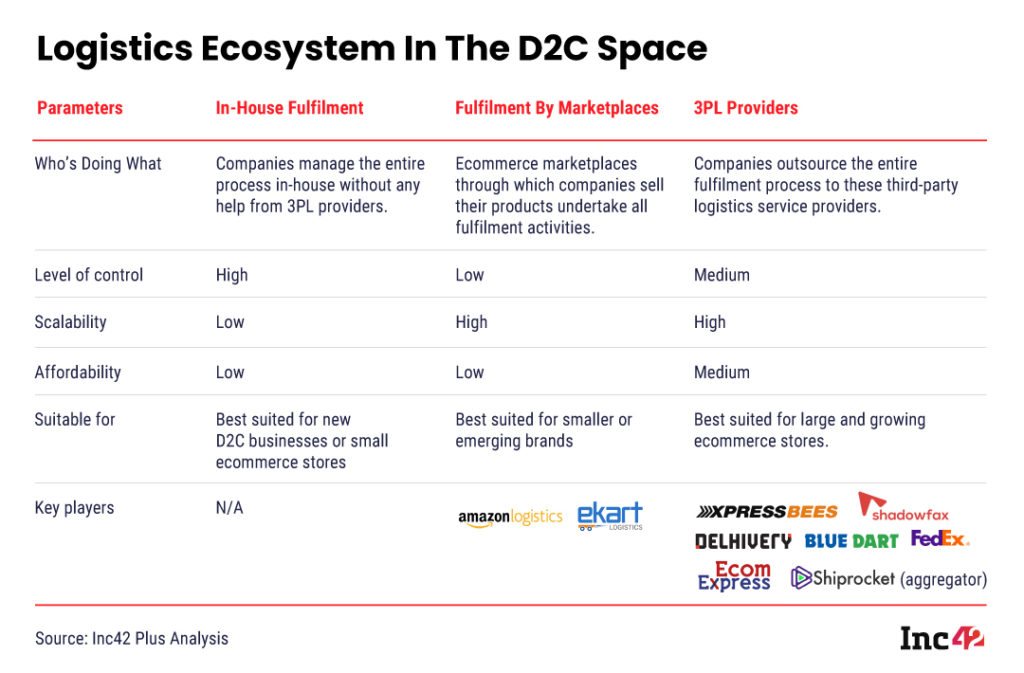 Logistics Ecosystem In The D2C Space

| Parameters | In-House Fulfilment | Fulfilment By Marketplaces | 3PL Providers |
|---|---|---|---|
| Who's Doing What | Companies manage the entire process in-house without any help from 3PL providers. | Ecommerce marketplaces through which companies sell their products undertake all fulfilment activities. | Companies outsource the entire fulfilment process to these third-party logistics service providers. |
| Level of control | High | Low | Medium |
| Scalability | Low | High | High |
| Affordability | Low | Low | Medium |
| Suitable for | Best suited for new D2C businesses or small ecommerce stores | Best suited for smaller or emerging brands | Best suited for large and growing ecommerce stores. |
| Key players | N/A | amazon logistics ekart LOGISTICS | XPRESSBEES shadowfax DELHIVERY BLUE DART FedEx. Ecom Express Shiprocket (aggregator) |

Source: Inc42 Plus Analysis

Inc42